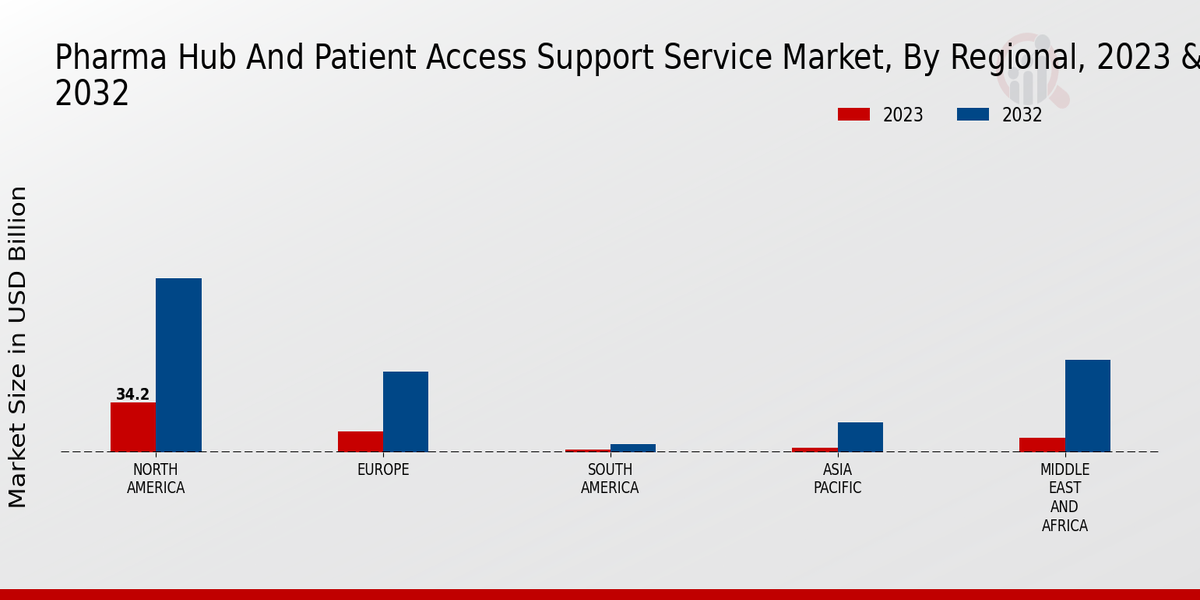 Pharma Hub And Patient Access Support Service Market, By Regional, 2023 & 2032

2023
2032

Market Size in USD Billion

34.2

NORTH AMERICA
EUROPE
SOUTH AMERICA
ASIA PACIFIC
MIDDLE EAST AND AFRICA